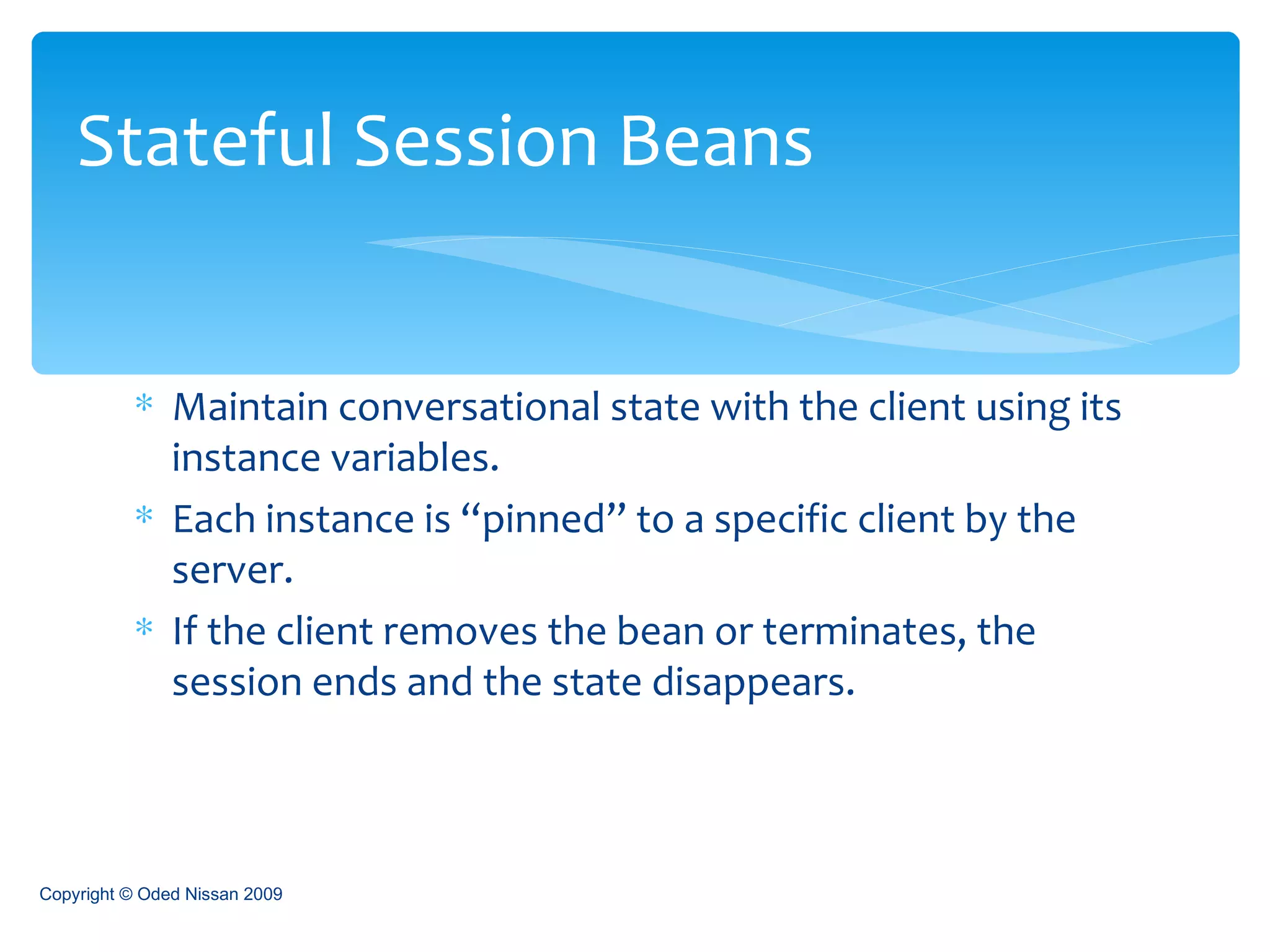 Stateful Session Beans

* Maintain conversational state with the client using its instance variables.
* Each instance is “pinned” to a specific client by the server.
* If the client removes the bean or terminates, the session ends and the state disappears.

Copyright © Oded Nissan 2009